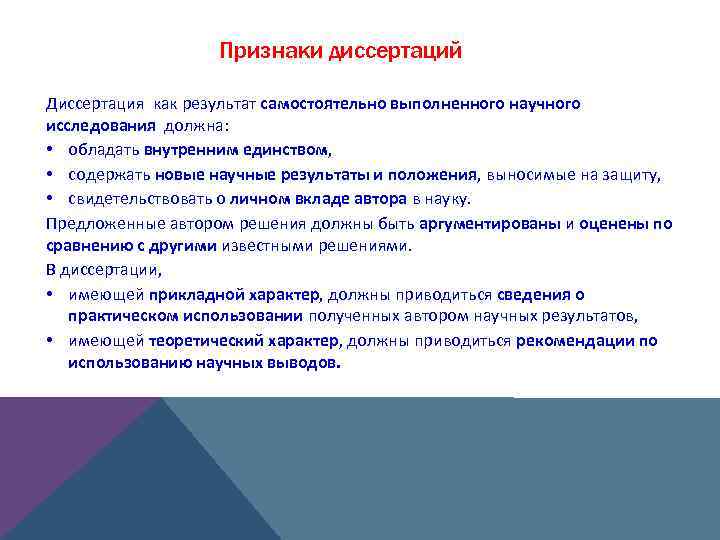 Признаки диссертаций

Диссертация как результат самостоятельно выполненного научного исследования должна:

• обладать внутренним единством,
• содержать новые научные результаты и положения, выносимые на защиту,
• свидетельствовать о личном вкладе автора в науку.

Предложенные автором решения должны быть аргументированы и оценены по сравнению с другими известными решениями.

В диссертации,

• имеющей прикладной характер, должны приводиться сведения о практическом использовании полученных автором научных результатов,
• имеющей теоретический характер, должны приводиться рекомендации по использованию научных выводов.